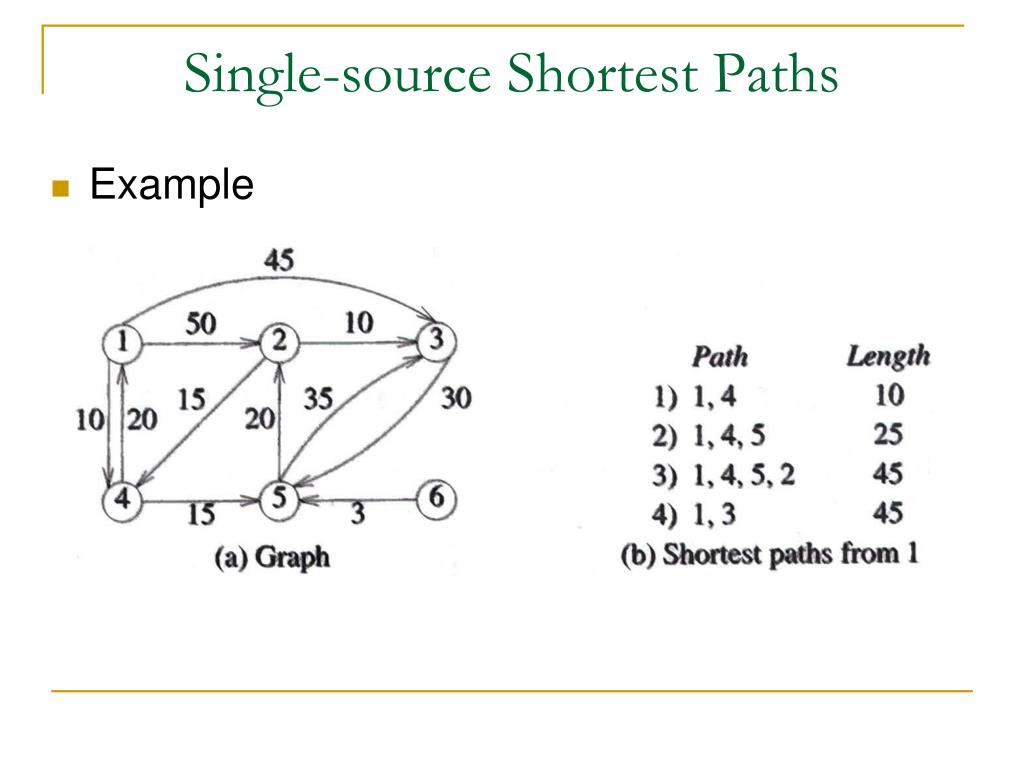 Single-source Shortest Paths

Example

45
1 50 2 10 3
10 20 15 20 35 30
4 15 5 3 6
(a) Graph

| | Path | Length |
|---|---|---|
| 1) | 1, 4 | 10 |
| 2) | 1, 4, 5 | 25 |
| 3) | 1, 4, 5, 2 | 45 |
| 4) | 1, 3 | 45 |

(b) Shortest paths from 1